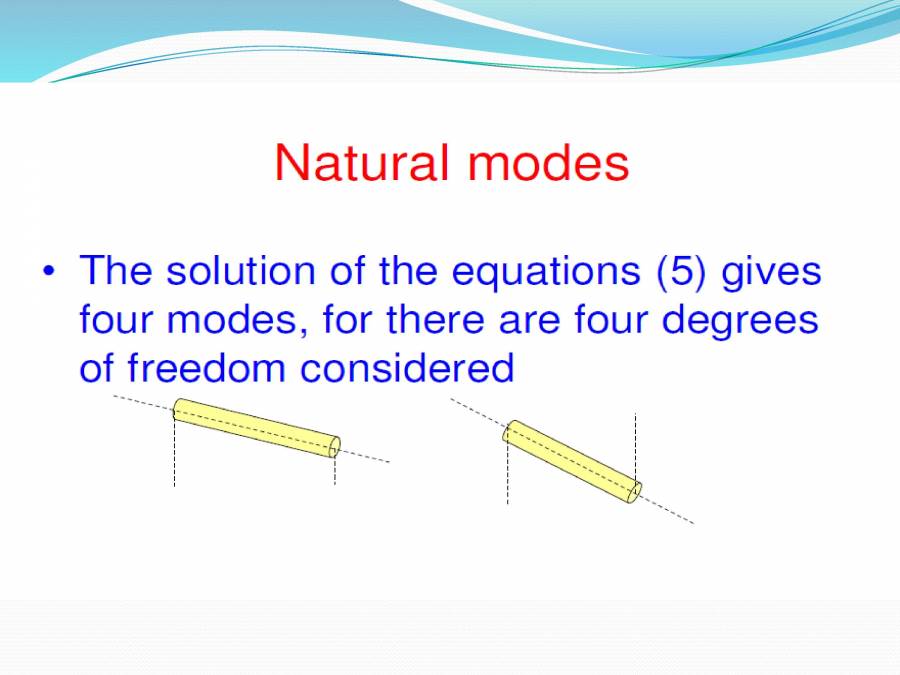 Natural modes

• The solution of the equations (5) gives four modes, for there are four degrees of freedom considered